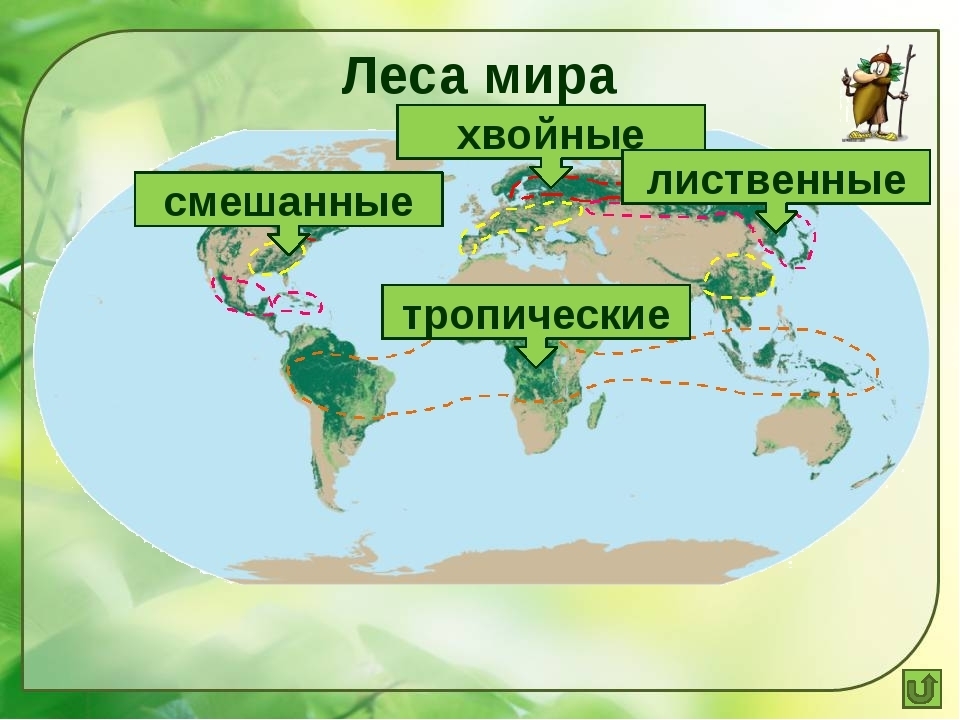 Леса мира

хвойные

смешанные

лиственные

тропические